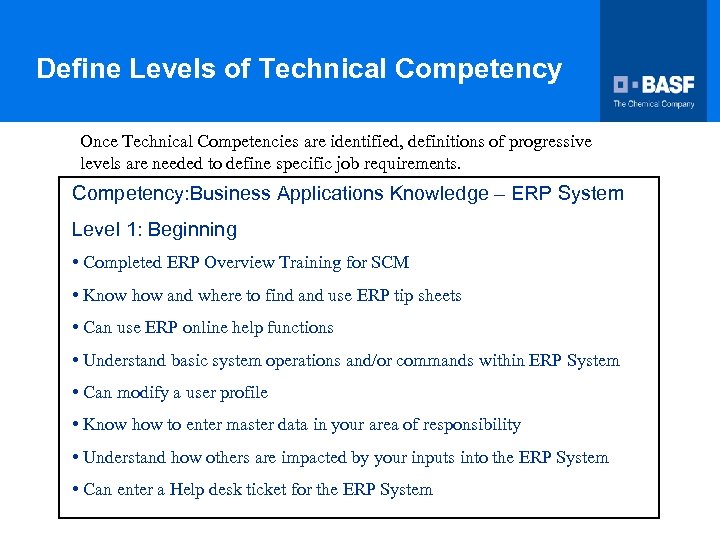 Define Levels of Technical Competency

BASF
The Chemical Company

Once Technical Competencies are identified, definitions of progressive levels are needed to define specific job requirements.

Competency:Business Applications Knowledge – ERP System

Level 1: Beginning

• Completed ERP Overview Training for SCM

• Know how and where to find and use ERP tip sheets

• Can use ERP online help functions

• Understand basic system operations and/or commands within ERP System

• Can modify a user profile

• Know how to enter master data in your area of responsibility

• Understand how others are impacted by your inputs into the ERP System

• Can enter a Help desk ticket for the ERP System